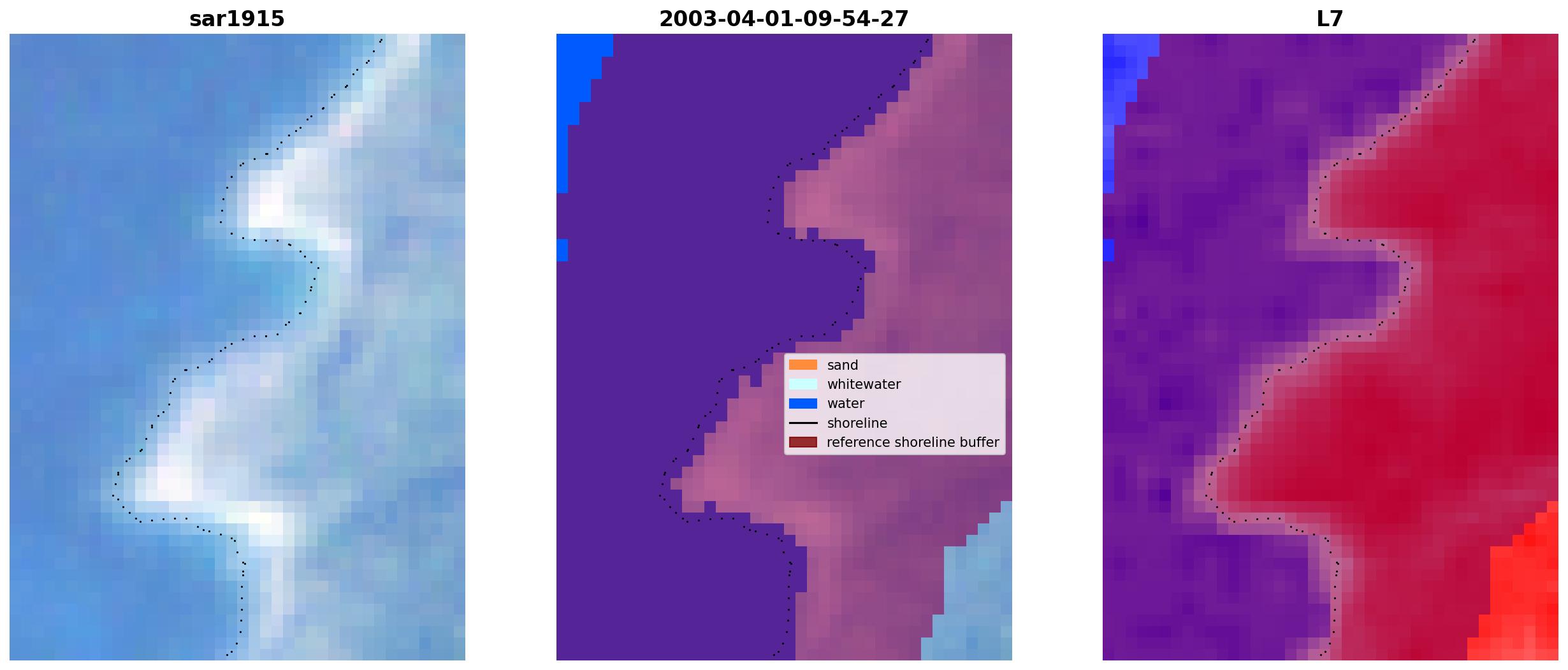 sar1915

2003-04-01-09-54-27

sand
whitewater
water
shoreline
reference shoreline buffer

L7